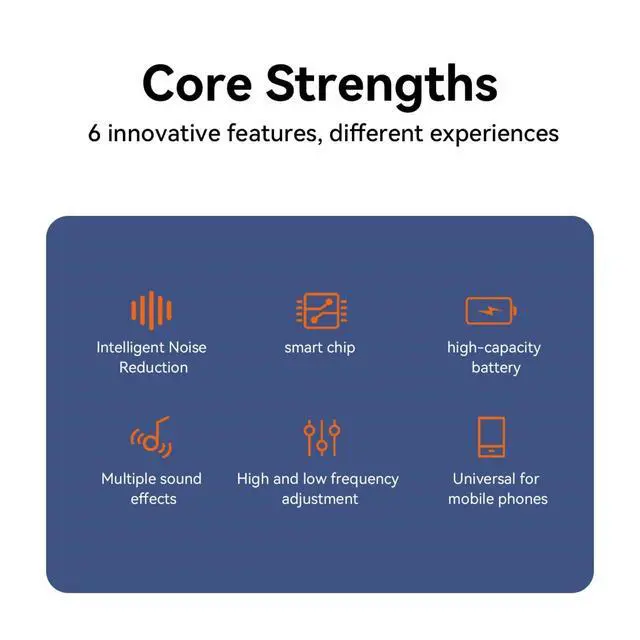 Core Strengths

6 innovative features, different experiences

Intelligent Noise Reduction

smart chip

high-capacity battery

Multiple sound effects

High and low frequency adjustment

Universal for mobile phones